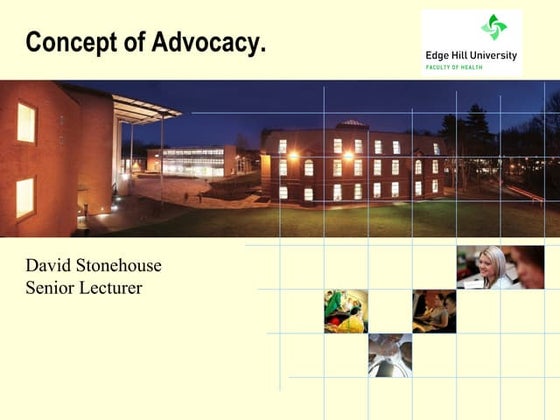 Concept of Advocacy.

Edge Hill University
FACULTY OF HEALTH

David Stonehouse
Senior Lecturer